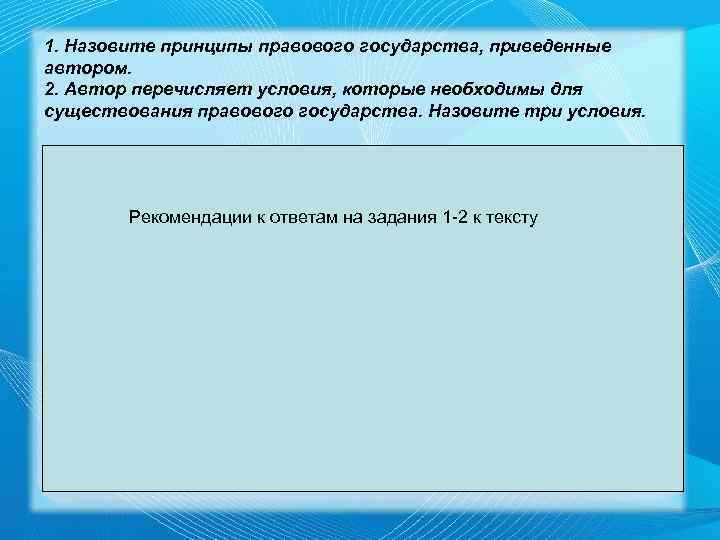 1. Назовите принципы правового государства, приведенные автором.
2. Автор перечисляет условия, которые необходимы для существования правового государства. Назовите три условия.

Рекомендации к ответам на задания 1-2 к тексту